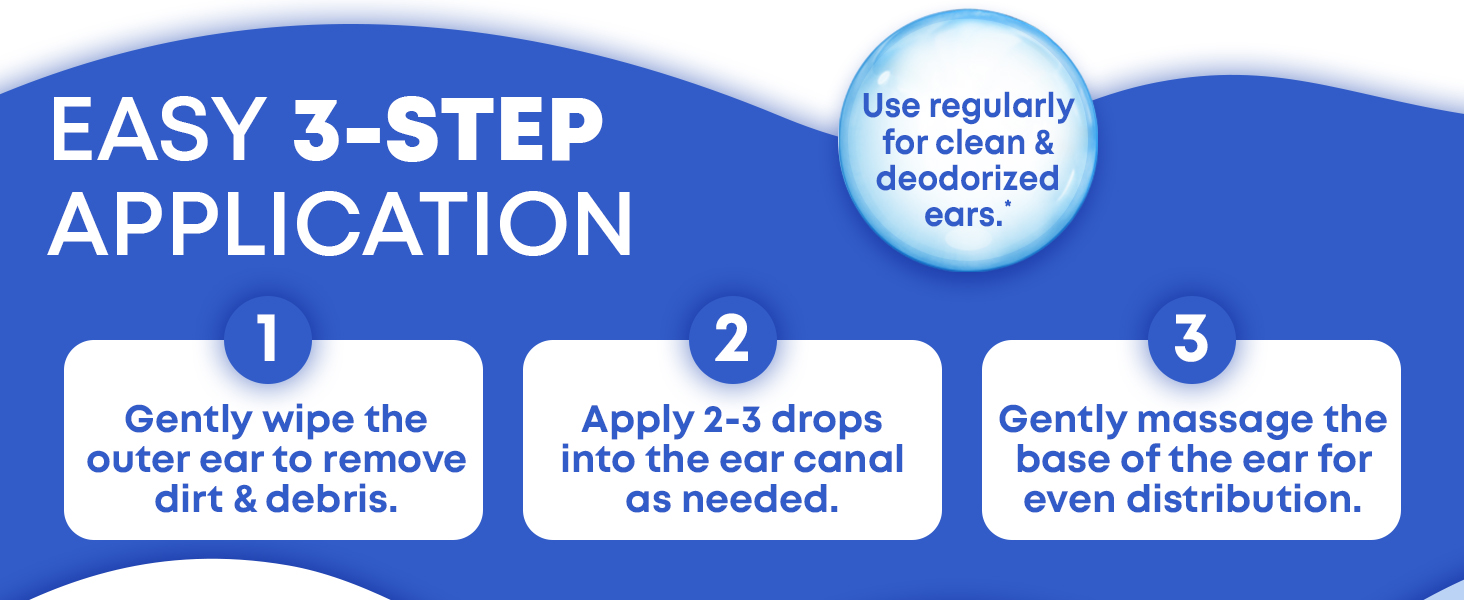 EASY 3-STEP APPLICATION

Use regularly for clean & deodorized ears.*

1
Gently wipe the outer ear to remove dirt & debris.

2
Apply 2-3 drops into the ear canal as needed.

3
Gently massage the base of the ear for even distribution.